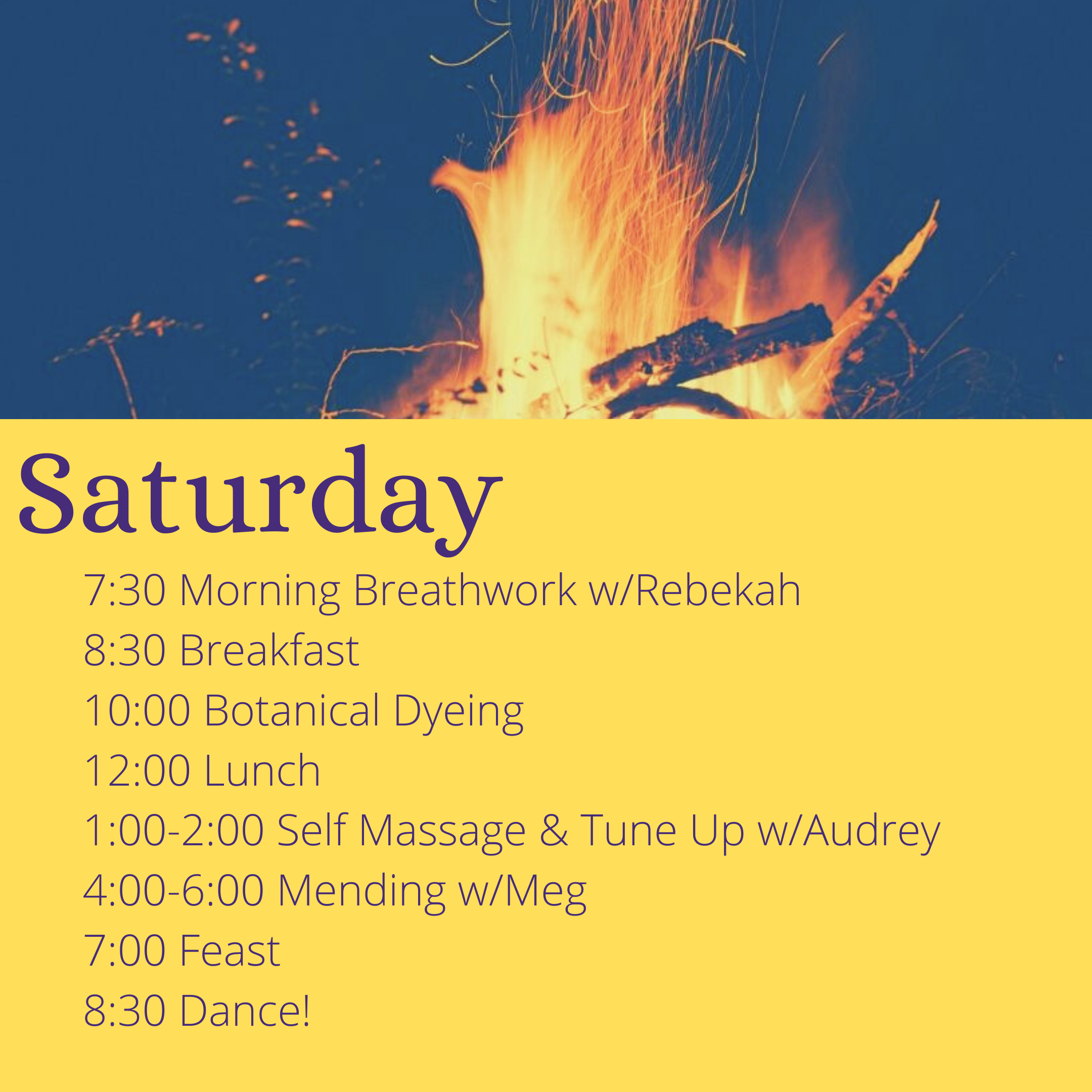 Saturday

7:30 Morning Breathwork w/Rebekah
8:30 Breakfast
10:00 Botanical Dyeing
12:00 Lunch
1:00-2:00 Self Massage & Tune Up w/Audrey
4:00-6:00 Mending w/Meg
7:00 Feast
8:30 Dance!